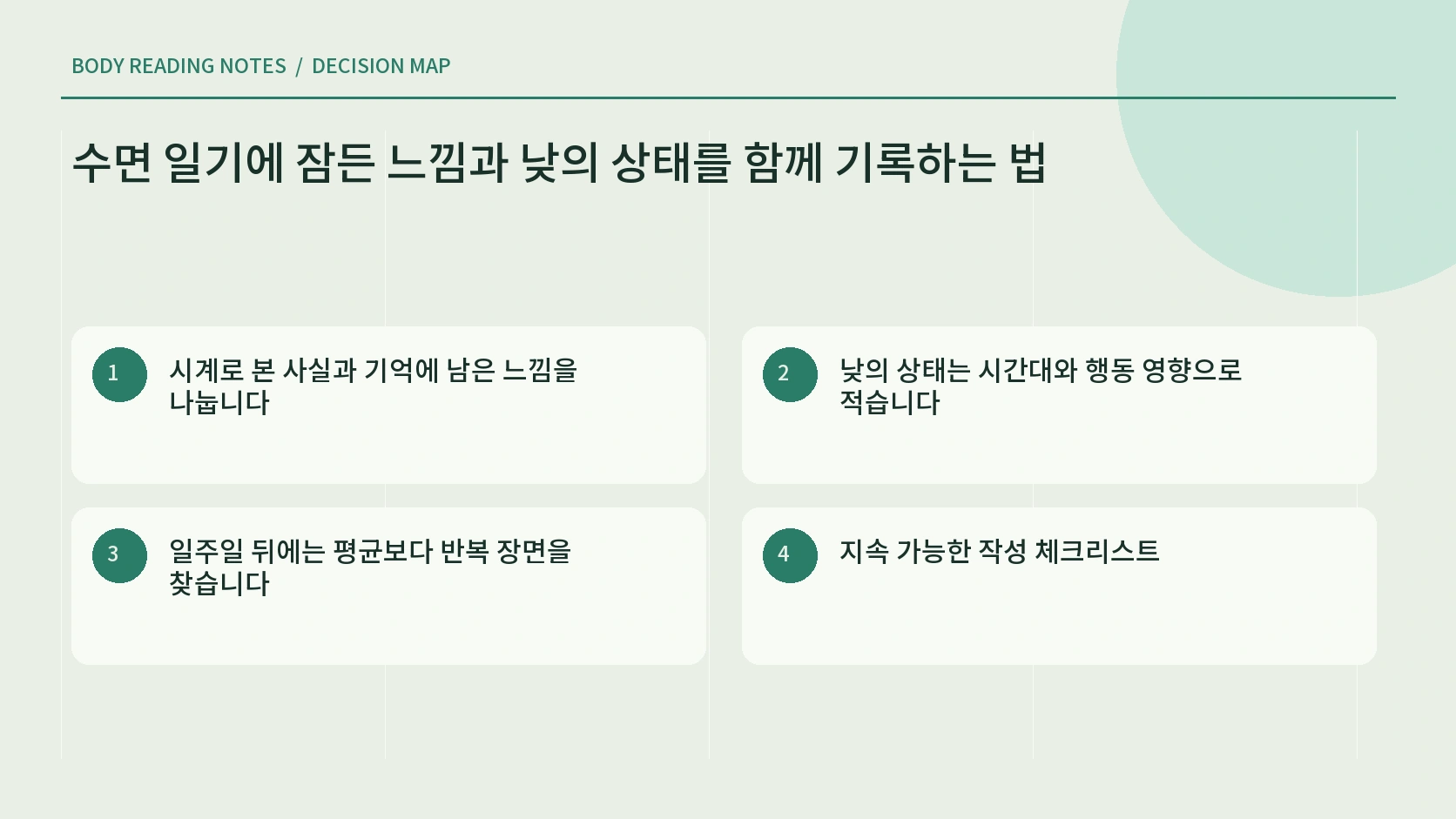 BODY READING NOTES / DECISION MAP

수면 일기에 잠든 느낌과 낮의 상태를 함께 기록하는 법

1 시계로 본 사실과 기억에 남은 느낌을 나눕니다

2 낮의 상태는 시간대와 행동 영향으로 적습니다

3 일주일 뒤에는 평균보다 반복 장면을 찾습니다

4 지속 가능한 작성 체크리스트